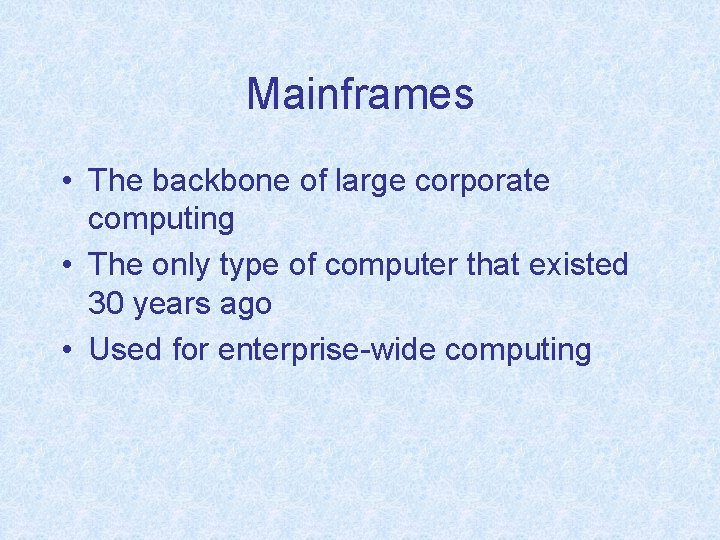 Mainframes

• The backbone of large corporate computing
• The only type of computer that existed 30 years ago
• Used for enterprise-wide computing